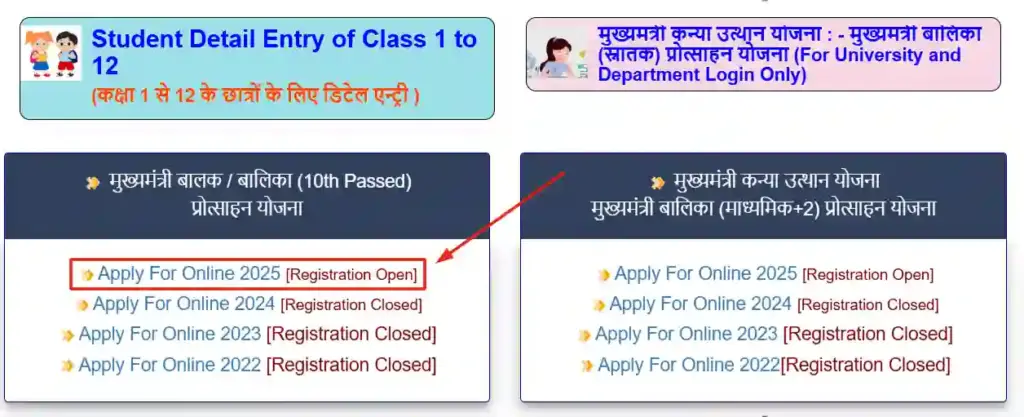 Student Detail Entry of Class 1 to 12
(कक्षा 1 से 12 के छात्रों के लिए डिटेल एन्ट्री )

मुख्यमंत्री कन्या उत्थान योजना : - मुख्यमंत्री बालिका (स्नातक) प्रोत्साहन योजना (For University and Department Login Only)

मुख्यमंत्री बालक / बालिका (10th Passed) प्रोत्साहन योजना

Apply For Online 2025 [Registration Open]
Apply For Online 2024 [Registration Closed]
Apply For Online 2023 [Registration Closed]
Apply For Online 2022 [Registration Closed]

मुख्यमंत्री कन्या उत्थान योजना
मुख्यमंत्री बालिका (माध्यमिक+2) प्रोत्साहन योजना

Apply For Online 2025 [Registration Open]
Apply For Online 2024 [Registration Closed]
Apply For Online 2023 [Registration Closed]
Apply For Online 2022[Registration Closed]